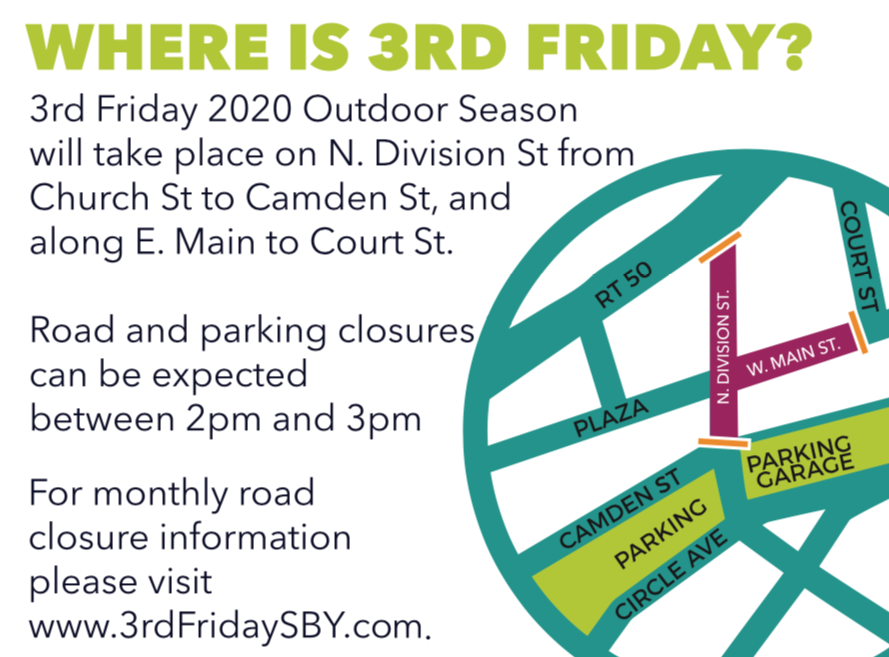 WHERE IS 3RD FRIDAY?

3rd Friday 2020 Outdoor Season will take place on N. Division St from Church St to Camden St, and along E. Main to Court St.

Road and parking closures can be expected between 2pm and 3pm

For monthly road closure information please visit www.3rdFridaySBY.com.

RT 50

COURT ST

N. DIVISION ST.

W. MAIN ST.

PLAZA

PARKING GARAGE

CAMDEN ST

PARKING

CIRCLE AVE